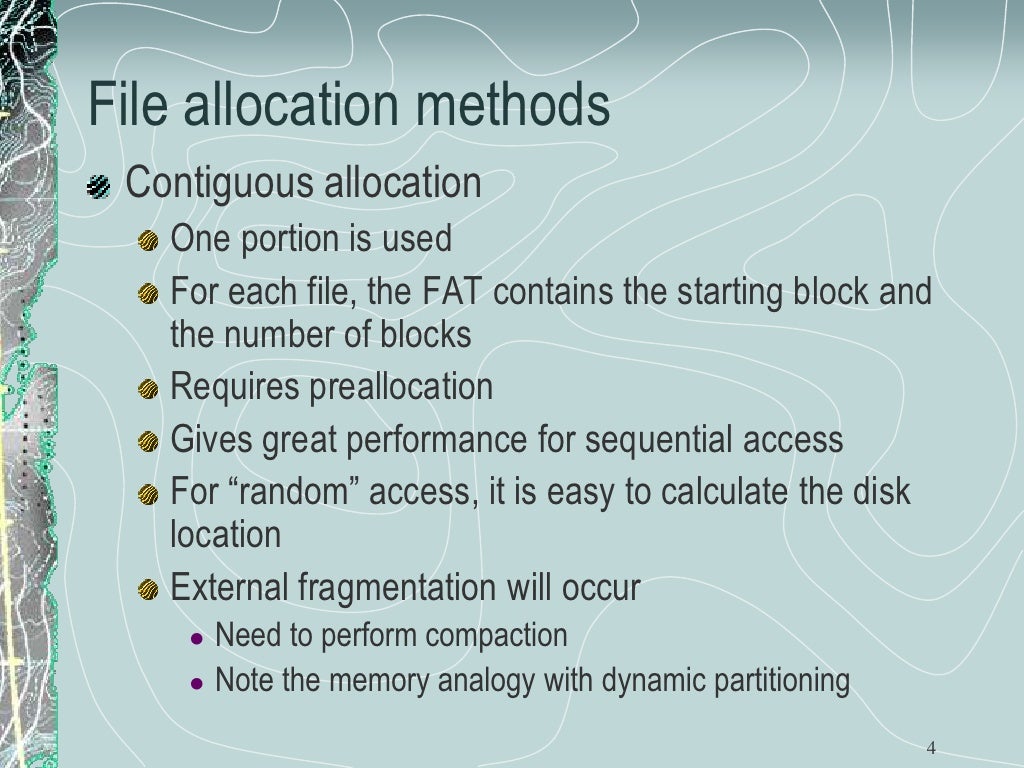 File allocation methods

Contiguous allocation

One portion is used

For each file, the FAT contains the starting block and the number of blocks

Requires preallocation

Gives great performance for sequential access

For “random” access, it is easy to calculate the disk location

External fragmentation will occur

Need to perform compaction

Note the memory analogy with dynamic partitioning

4